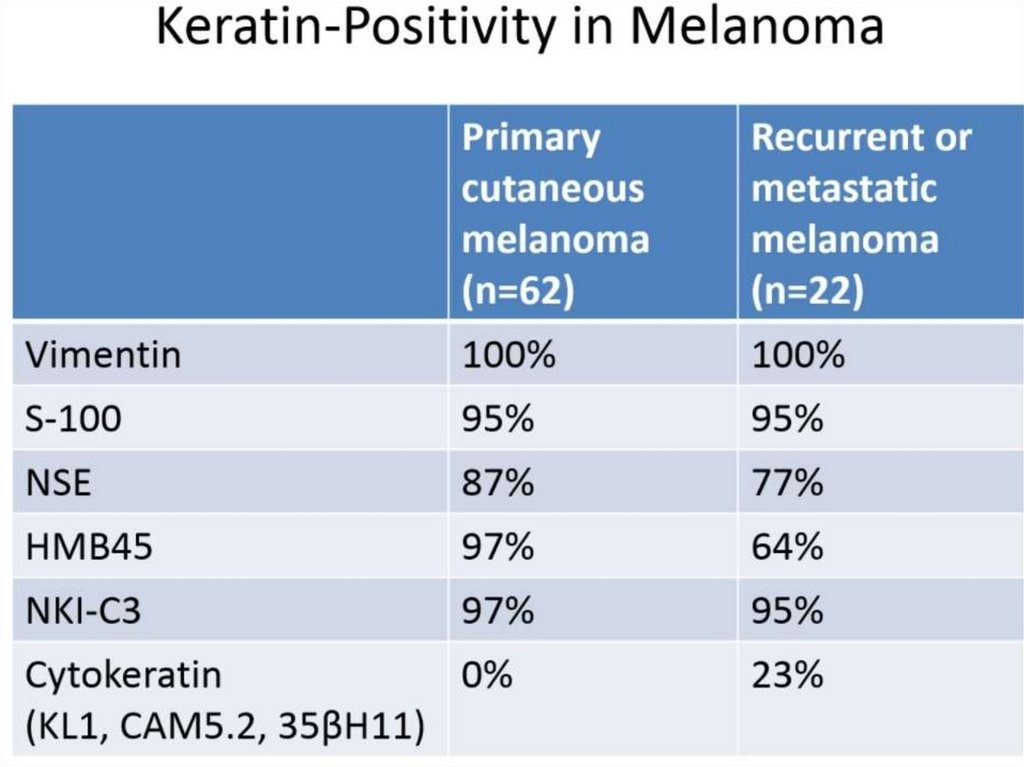 Keratin-Positivity in Melanoma

| | Primary cutaneous melanoma (n=62) | Recurrent or metastatic melanoma (n=22) |
|---|---|---|
| Vimentin | 100% | 100% |
| S-100 | 95% | 95% |
| NSE | 87% | 77% |
| HMB45 | 97% | 64% |
| NKI-C3 | 97% | 95% |
| Cytokeratin (KL1, CAM5.2, 35βH11) | 0% | 23% |